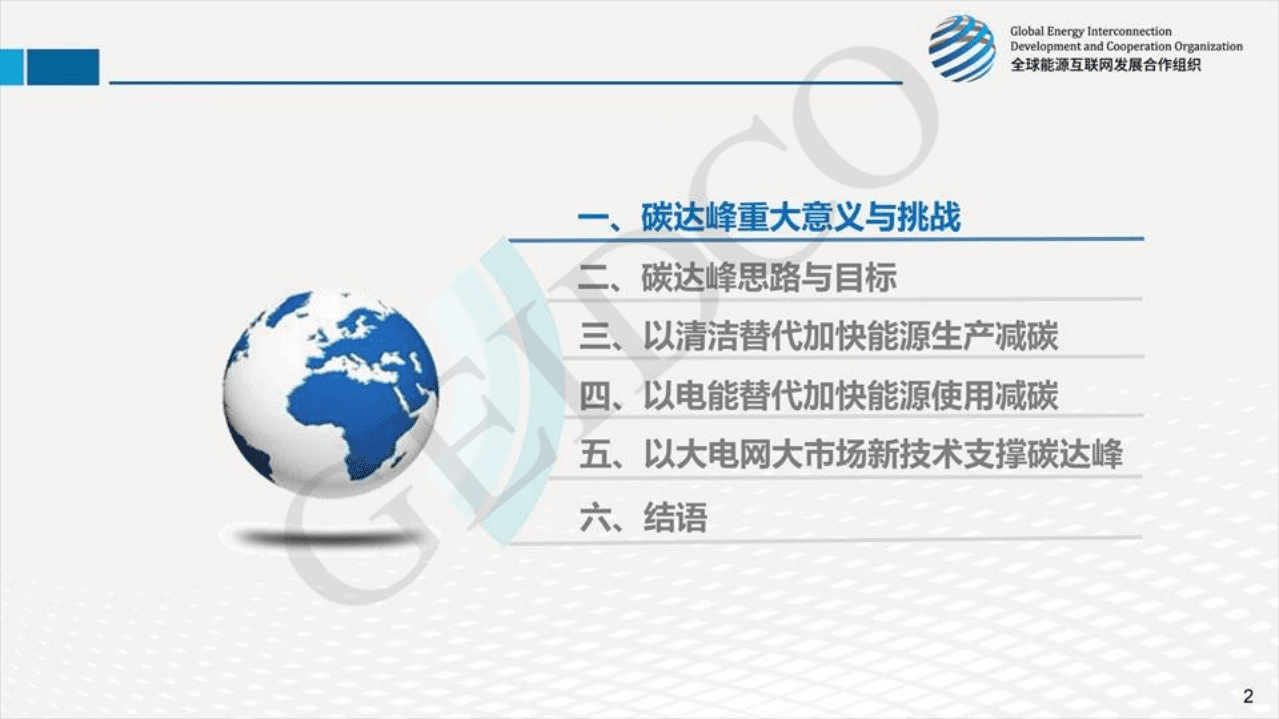 Global Energy Interconnection
Development and Cooperation Organization
全球能源互联网发展合作组织

GEIDCO

一、碳达峰重大意义与挑战

二、碳达峰思路与目标

三、以清洁替代加快能源生产减碳

四、以电能替代加快能源使用减碳

五、以大电网大市场新技术支撑碳达峰

六、结语

2